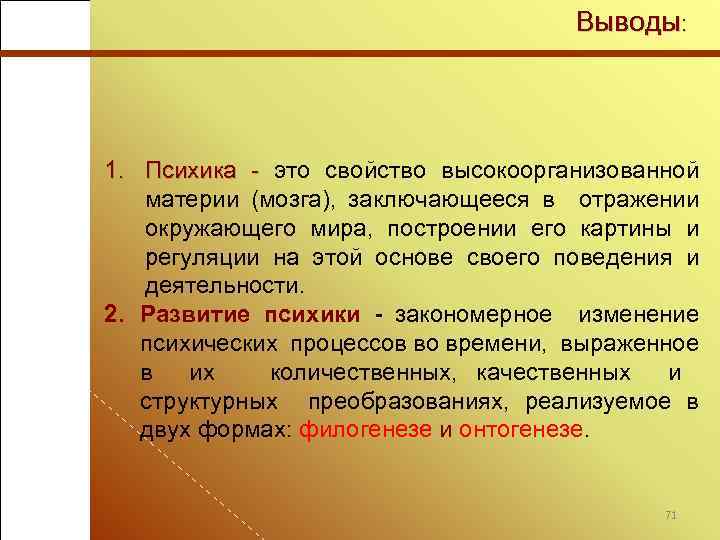 Выводы:

1. Психика - это свойство высокоорганизованной материи (мозга), заключающееся в отражении окружающего мира, построении его картины и регуляции на этой основе своего поведения и деятельности.

2. Развитие психики - закономерное изменение психических процессов во времени, выраженное в их количественных, качественных и структурных преобразованиях, реализуемое в двух формах: филогенезе и онтогенезе.

71